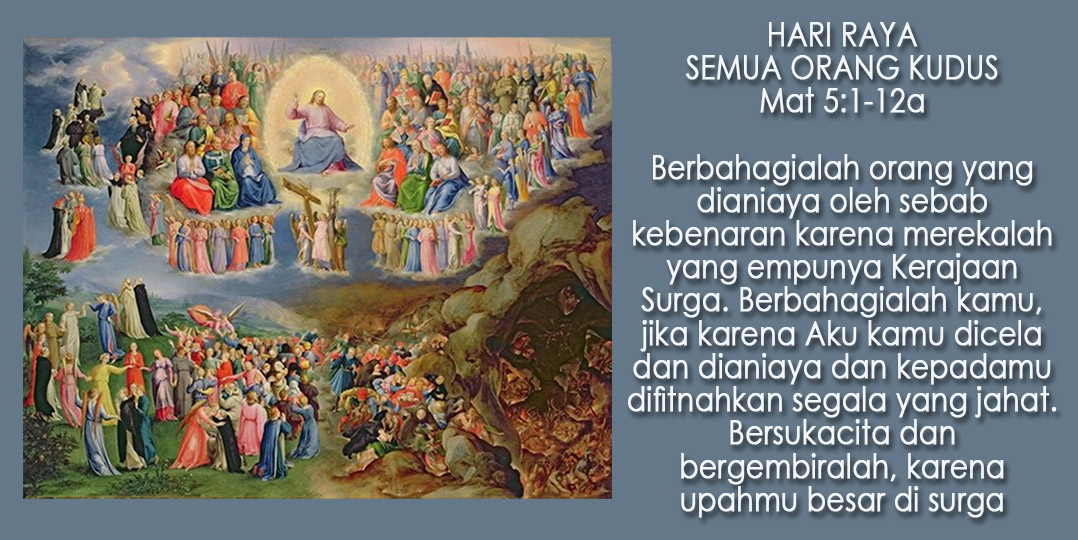 HARI RAYA
SEMUA ORANG KUDUS
Mat 5:1-12a

Berbahagialah orang yang dianiaya oleh sebab kebenaran karena merekalah yang empunya Kerajaan Surga. Berbahagialah kamu, jika karena Aku kamu dicela dan dianiaya dan kepadamu difitnahkan segala yang jahat. Bersukacita dan bergembiralah, karena upahmu besar di surga